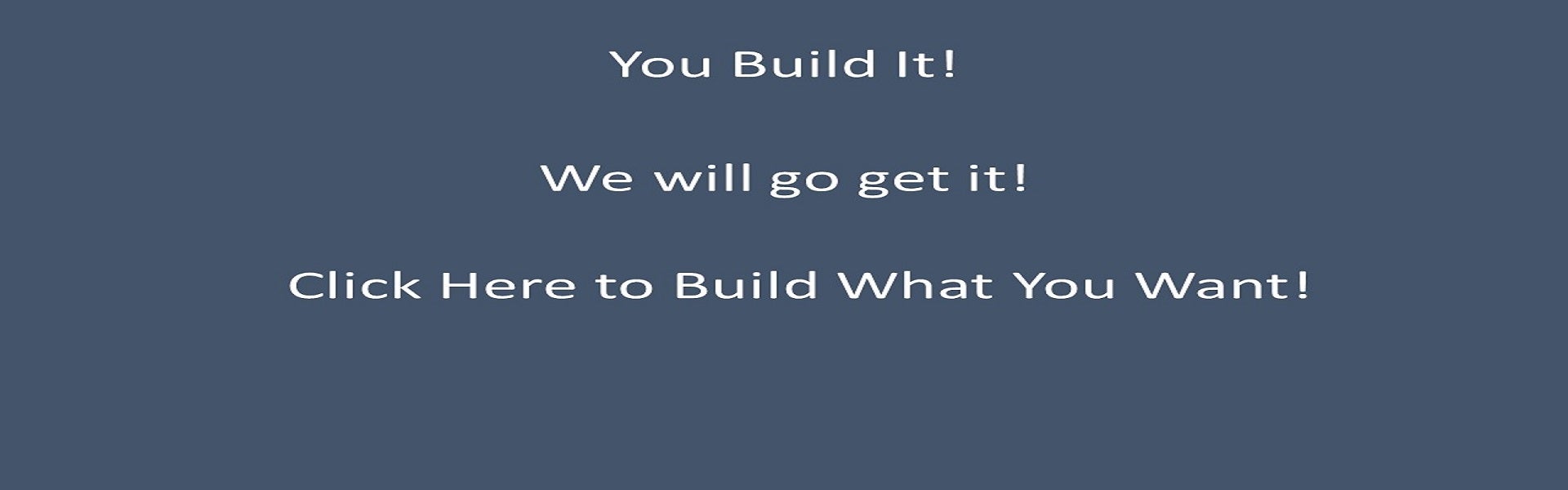 You Build It!

We will go get it!

Click Here to Build What You Want!